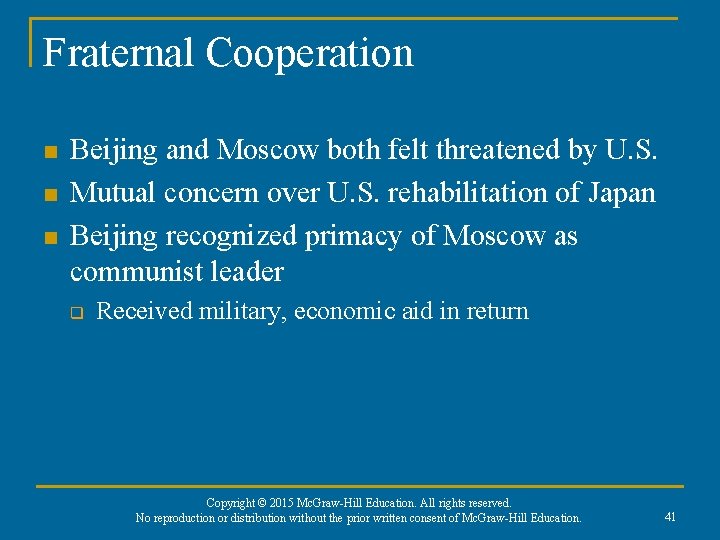 Fraternal Cooperation

- Beijing and Moscow both felt threatened by U.S.
- Mutual concern over U.S. rehabilitation of Japan
- Beijing recognized primacy of Moscow as communist leader
  - Received military, economic aid in return

Copyright © 2015 McGraw-Hill Education. All rights reserved.
No reproduction or distribution without the prior written consent of McGraw-Hill Education.

41